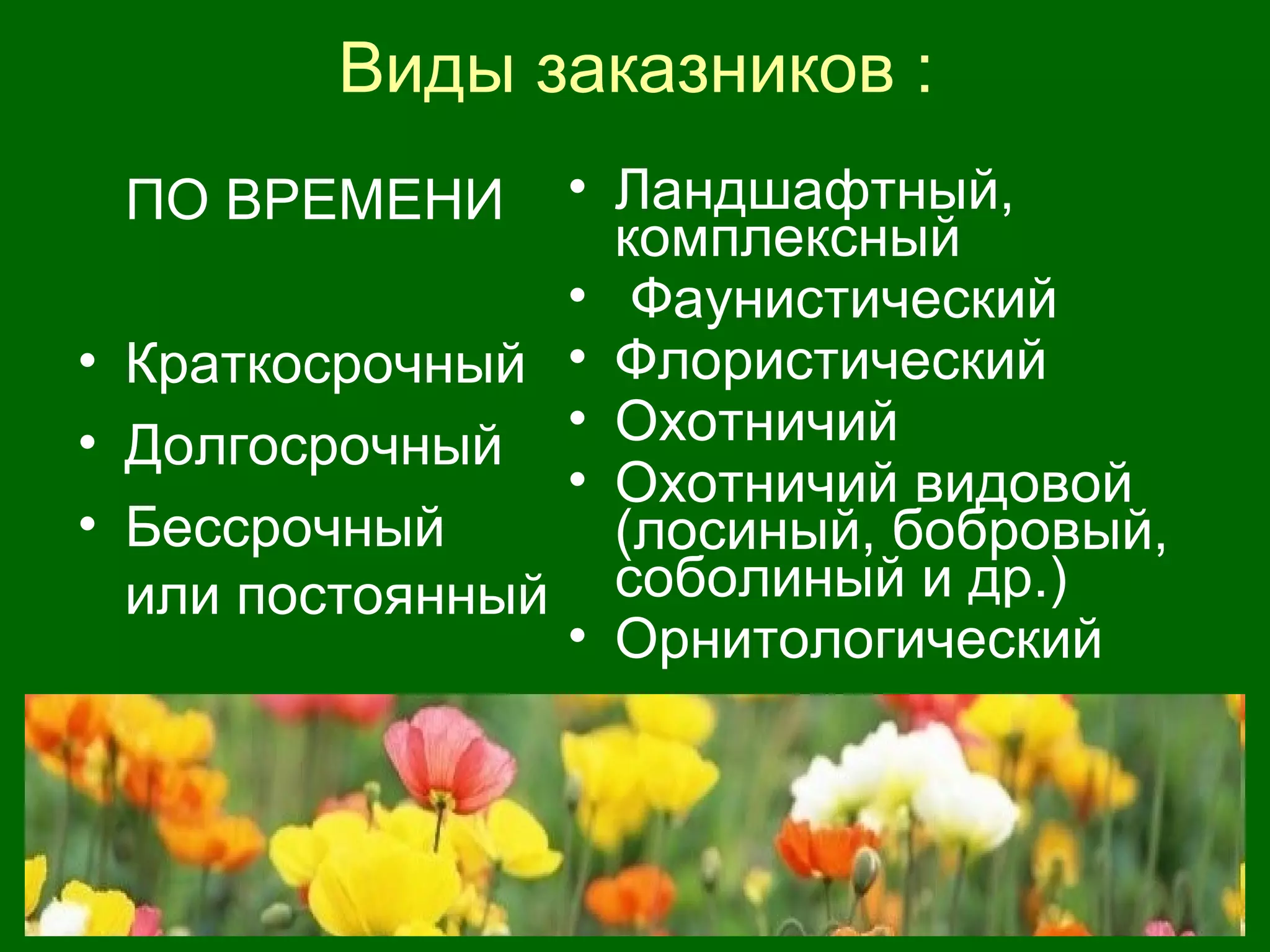 Виды заказников :

ПО ВРЕМЕНИ

• Краткосрочный
• Долгосрочный
• Бессрочный или постоянный

• Ландшафтный, комплексный
• Фаунистический
• Флористический
• Охотничий
• Охотничий видовой (лосиный, бобровый, соболиный и др.)
• Орнитологический